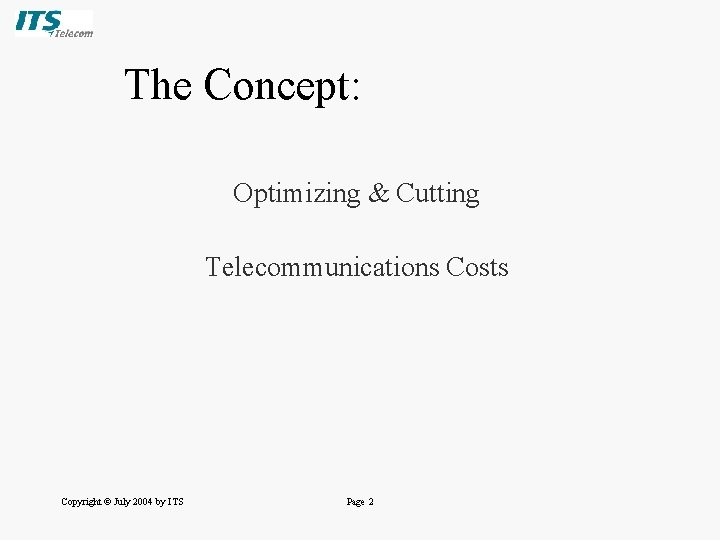 ITS Telecom

The Concept:

Optimizing & Cutting

Telecommunications Costs

Copyright © July 2004 by ITS

Page 2